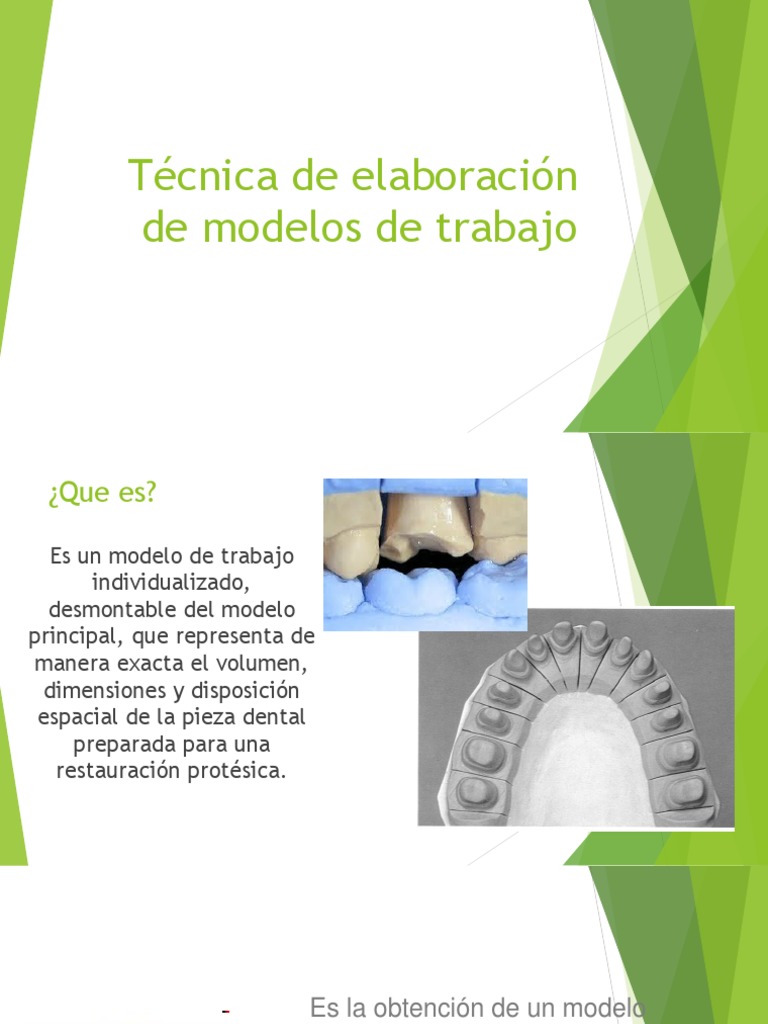 Técnica de elaboración de modelos de trabajo

¿Que es?

Es un modelo de trabajo individualizado, desmontable del modelo principal, que representa de manera exacta el volumen, dimensiones y disposición espacial de la pieza dental preparada para una restauración protésica.

Es la obtención de un modelo